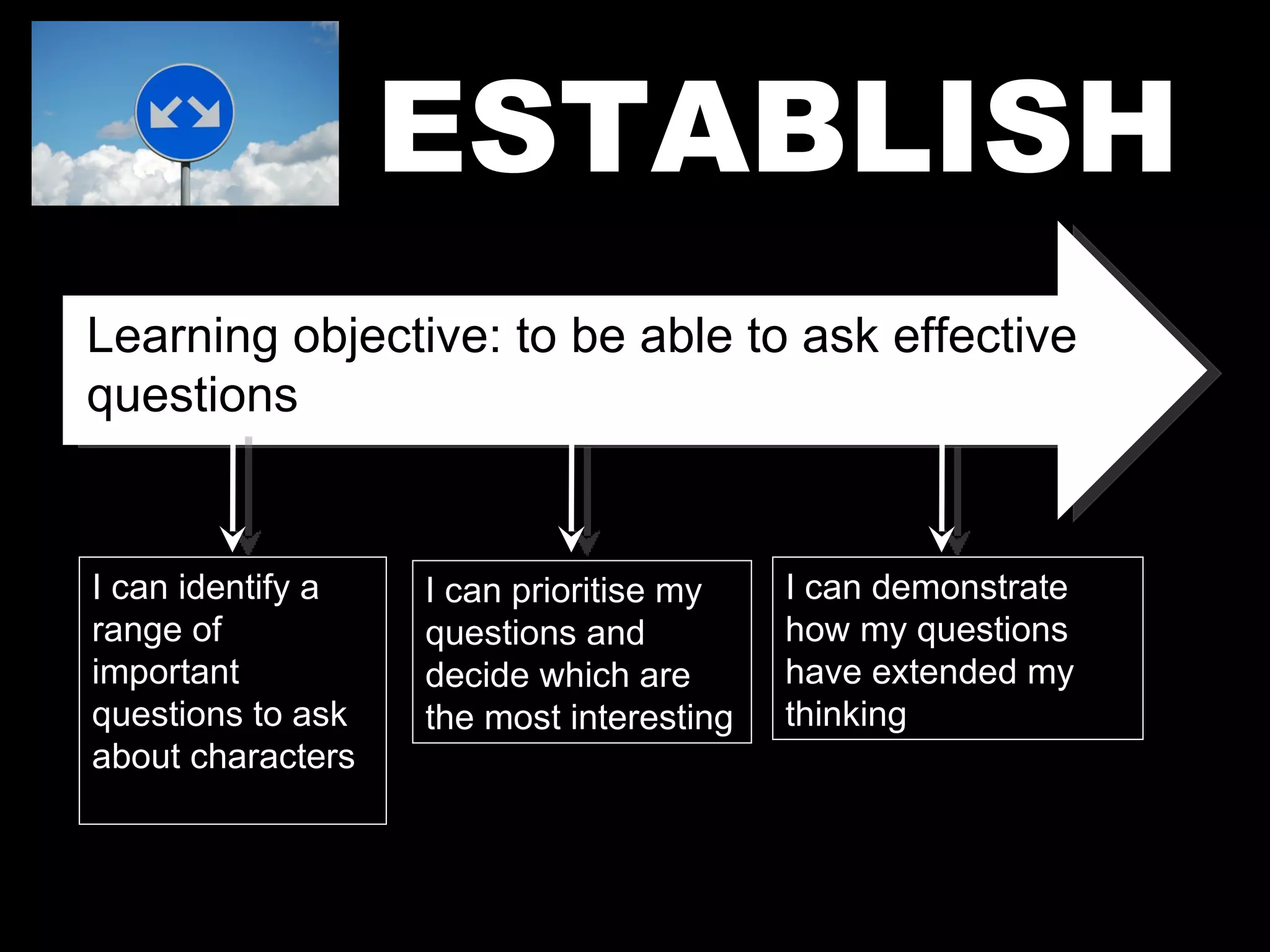 ESTABLISH

Learning objective: to be able to ask effective questions

I can identify a range of important questions to ask about characters

I can prioritise my questions and decide which are the most interesting

I can demonstrate how my questions have extended my thinking